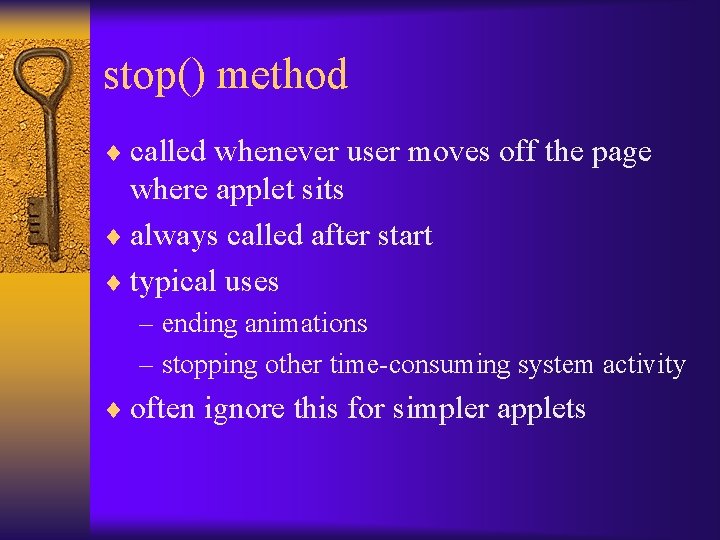 stop() method

♦ called whenever user moves off the page where applet sits
♦ always called after start
♦ typical uses
– ending animations
– stopping other time-consuming system activity
♦ often ignore this for simpler applets